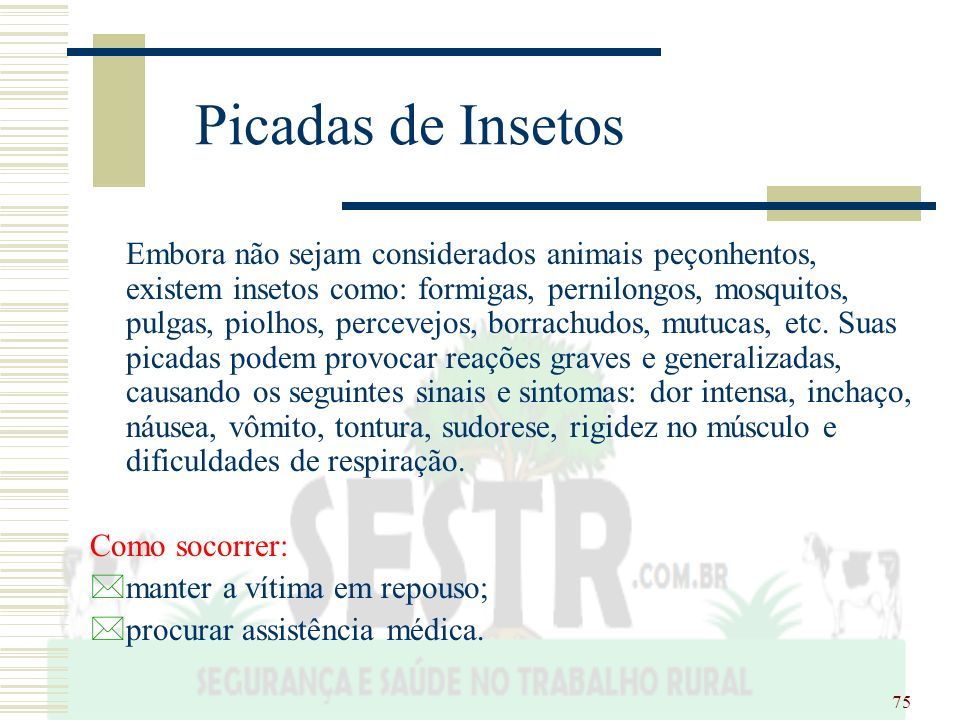 Picadas de Insetos

Embora não sejam considerados animais peçonhentos, existem insetos como: formigas, pernilongos, mosquitos, pulgas, piolhos, percevejos, borrachudos, mutucas, etc. Suas picadas podem provocar reações graves e generalizadas, causando os seguintes sinais e sintomas: dor intensa, inchaço, náusea, vômito, tontura, sudorese, rigidez no músculo e dificuldades de respiração.

Como socorrer:
manter a vítima em repouso;
procurar assistência médica.

SESTR .COM.BR
SEGURANÇA E SAÚDE NO TRABALHO RURAL

75